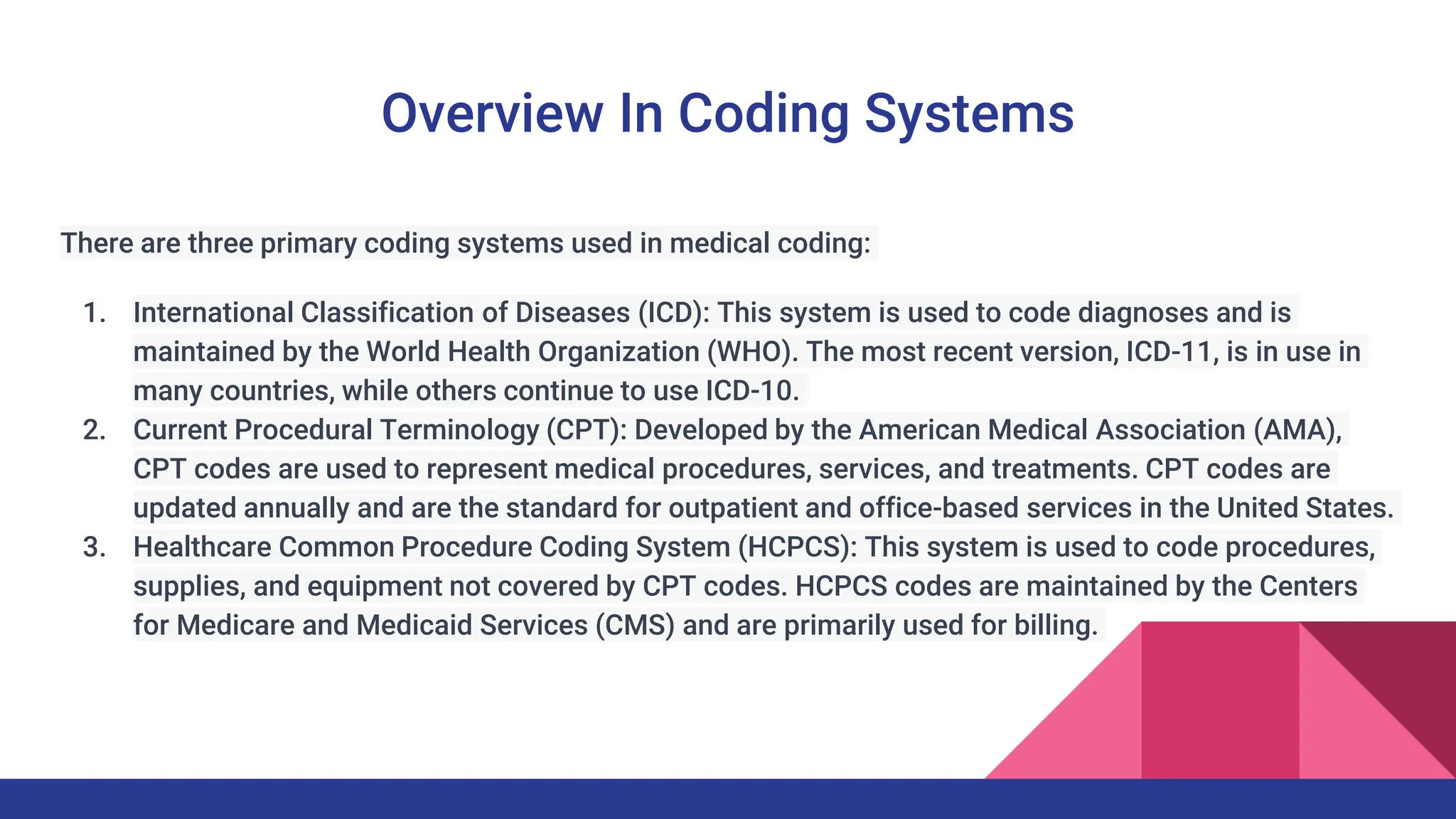 Overview In Coding Systems

There are three primary coding systems used in medical coding:

1. International Classification of Diseases (ICD): This system is used to code diagnoses and is maintained by the World Health Organization (WHO). The most recent version, ICD-11, is in use in many countries, while others continue to use ICD-10.
2. Current Procedural Terminology (CPT): Developed by the American Medical Association (AMA), CPT codes are used to represent medical procedures, services, and treatments. CPT codes are updated annually and are the standard for outpatient and office-based services in the United States.
3. Healthcare Common Procedure Coding System (HCPCS): This system is used to code procedures, supplies, and equipment not covered by CPT codes. HCPCS codes are maintained by the Centers for Medicare and Medicaid Services (CMS) and are primarily used for billing.